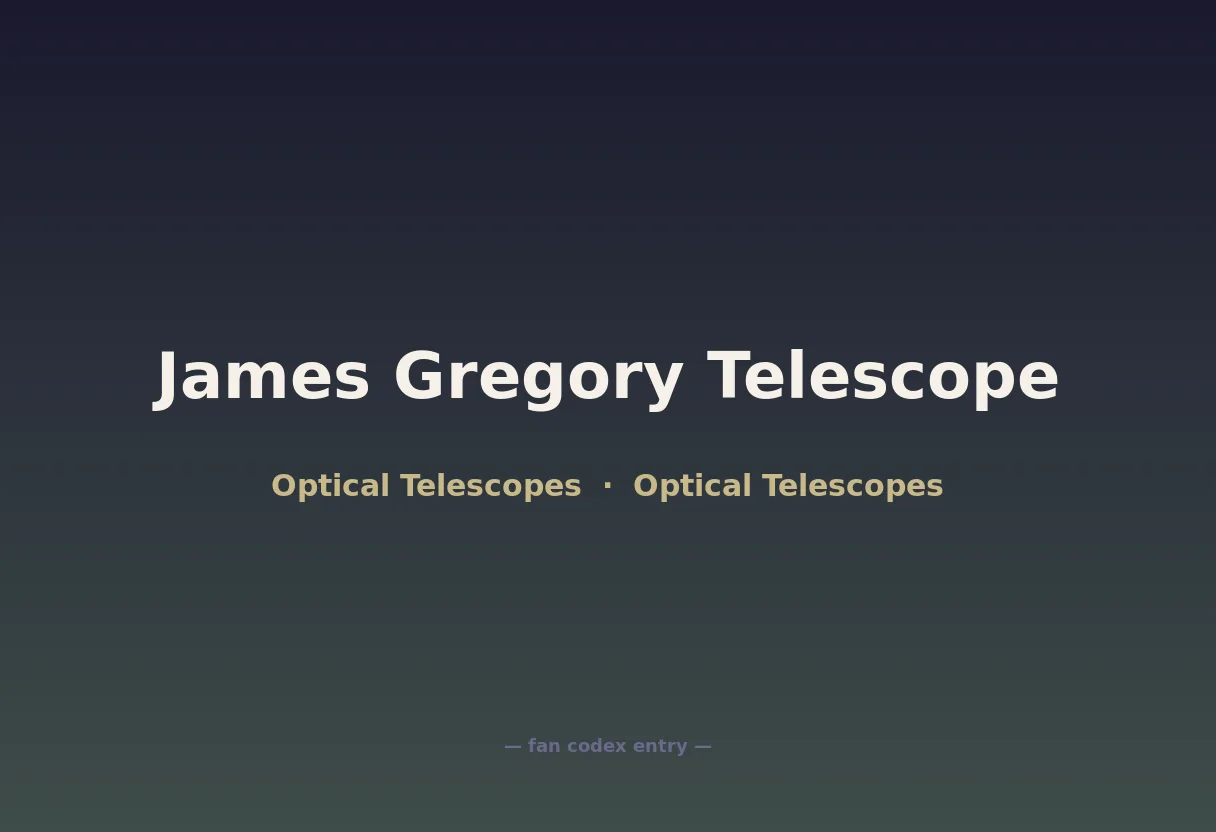 James Gregory Telescope

Optical Telescopes · Optical Telescopes

— fan codex entry —